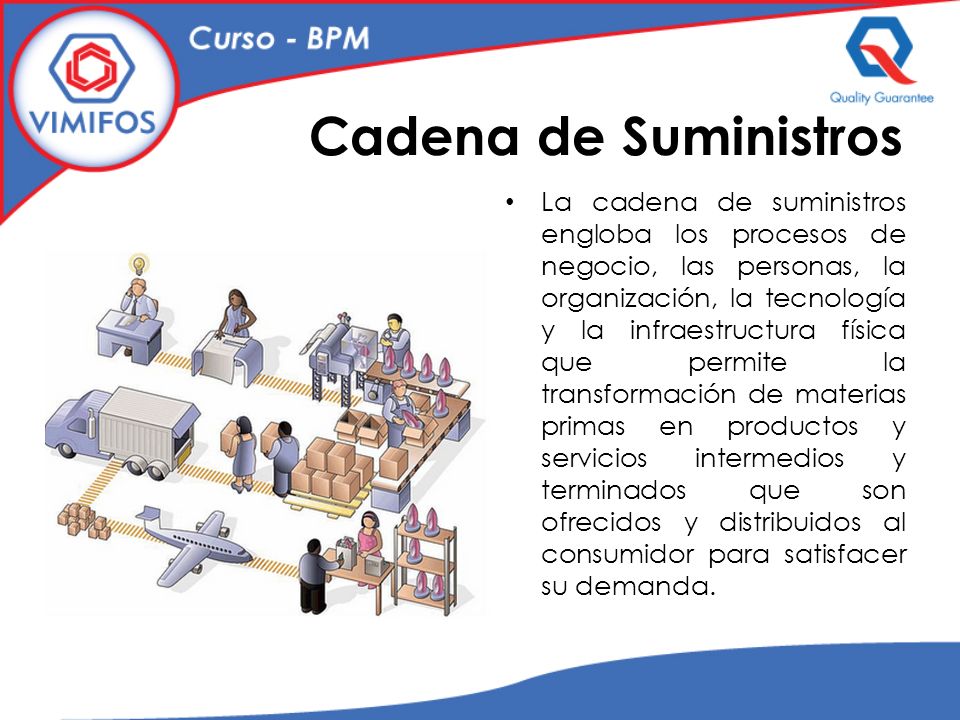 VIMIFOS

Curso - BPM

Quality Guarantee

Cadena de Suministros

• La cadena de suministros engloba los procesos de negocio, las personas, la organización, la tecnología y la infraestructura física que permite la transformación de materias primas en productos y servicios intermedios y terminados que son ofrecidos y distribuidos al consumidor para satisfacer su demanda.